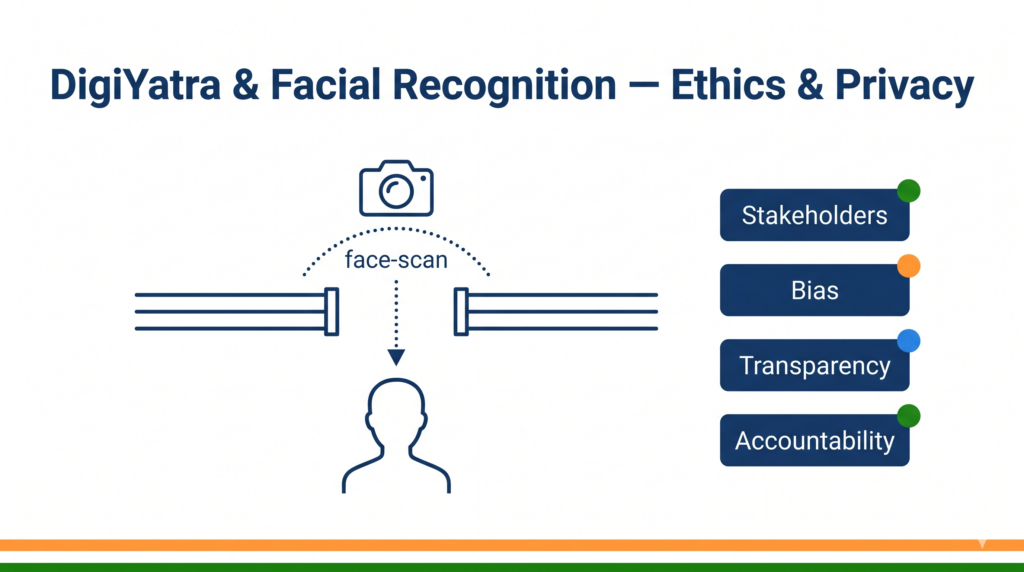 DigiYatra & Facial Recognition — Ethics & Privacy

face-scan

Stakeholders

Bias

Transparency

Accountability